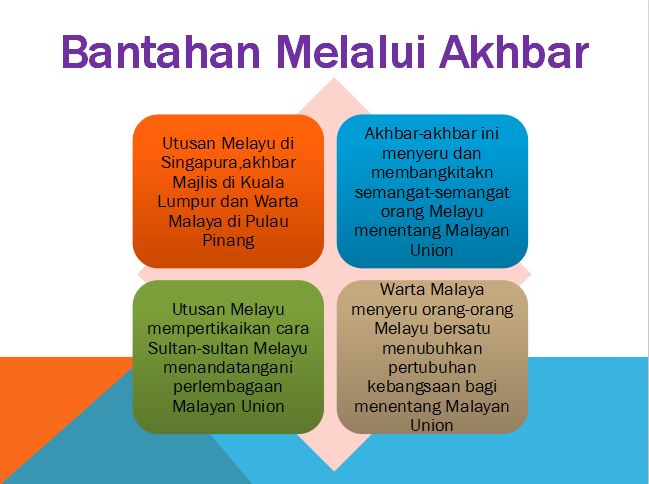 Bantahan Melalui Akhbar

Utusan Melayu di Singapura,akhbar Majlis di Kuala Lumpur dan Warta Malaya di Pulau Pinang

Akhbar-akhbar ini menyeru dan membangkitakn semangat-semangat orang Melayu menentang Malayan Union

Utusan Melayu mempertikaikan cara Sultan-sultan Melayu menandatangani perlembagaan Malayan Union

Warta Malaya menyeru orang-orang Melayu bersatu menubuhkan pertubuhan kebangsaan bagi menentang Malayan Union